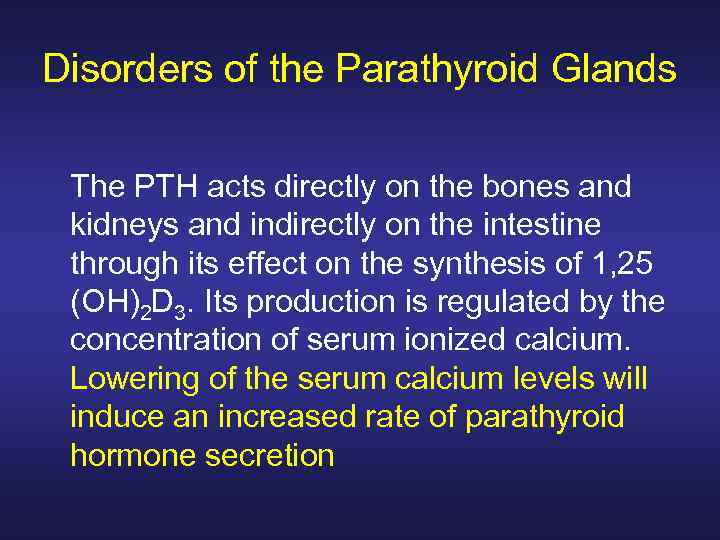 Disorders of the Parathyroid Glands

The PTH acts directly on the bones and kidneys and indirectly on the intestine through its effect on the synthesis of 1,25 $(OH)_2D_3$. Its production is regulated by the concentration of serum ionized calcium. Lowering of the serum calcium levels will induce an increased rate of parathyroid hormone secretion